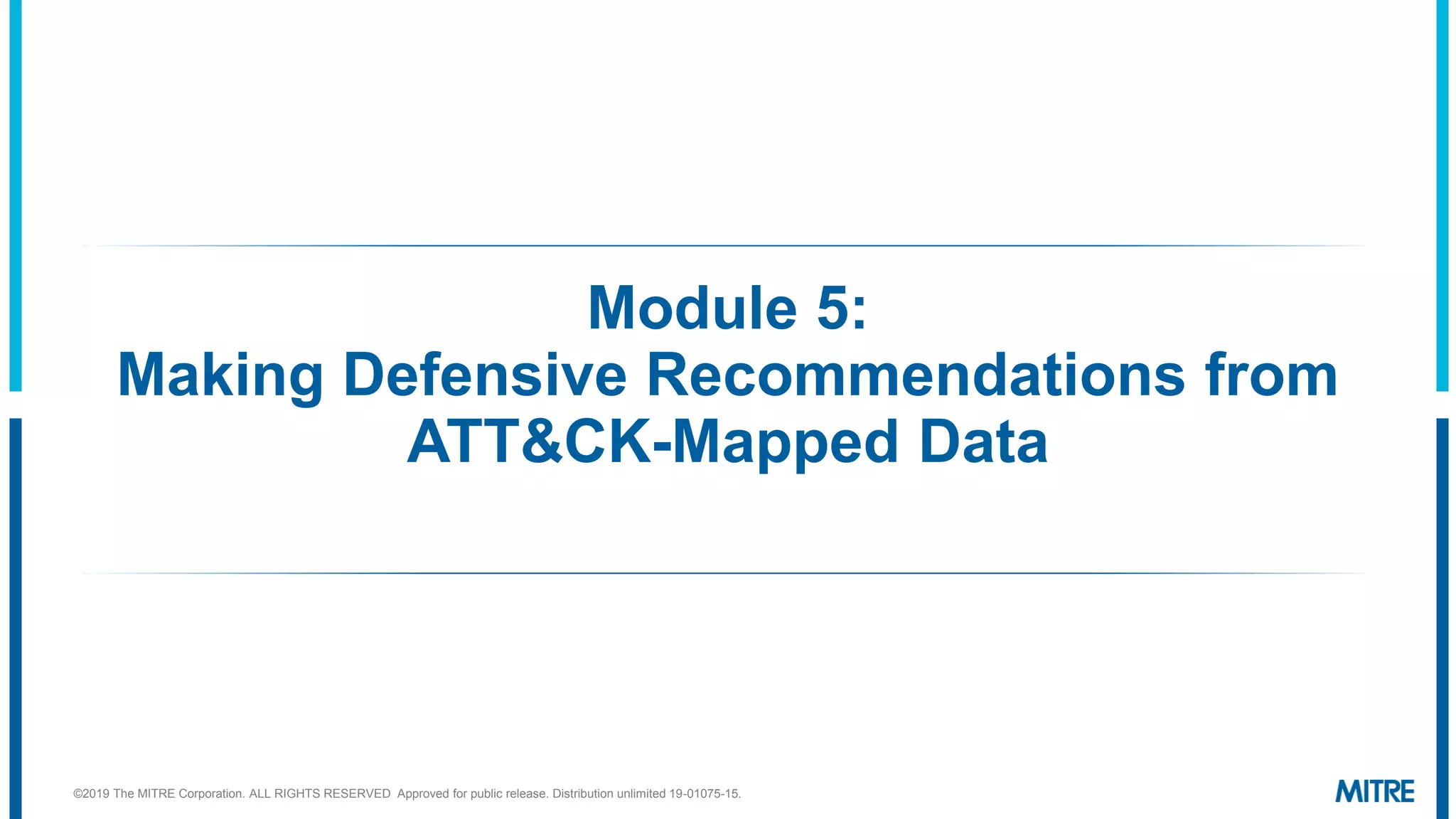 Module 5:
Making Defensive Recommendations from ATT&CK-Mapped Data

©2019 The MITRE Corporation. ALL RIGHTS RESERVED Approved for public release. Distribution unlimited 19-01075-15.

MITRE